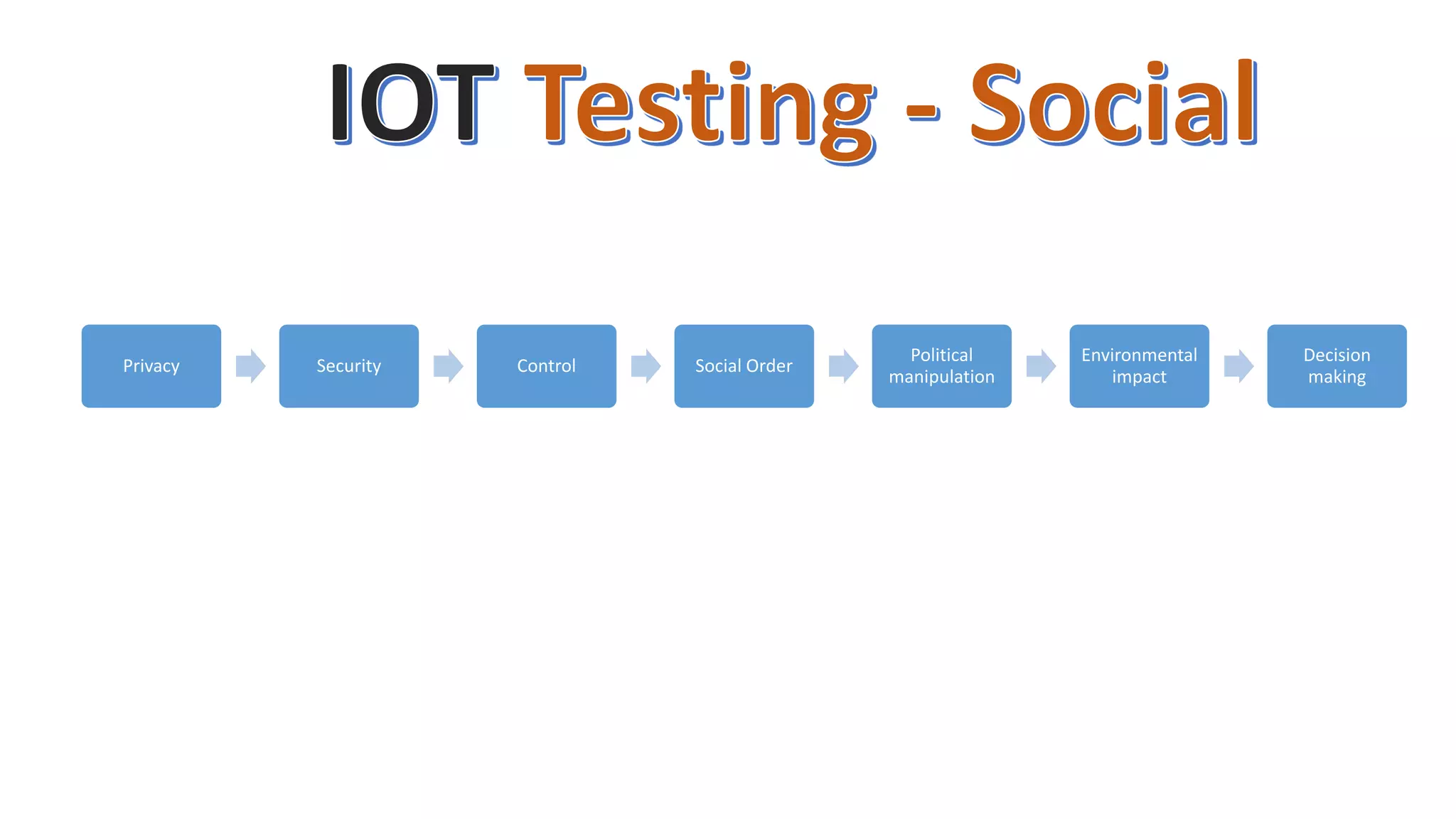 IOT Testing - Social

Privacy

Security

Control

Social Order

Political manipulation

Environmental impact

Decision making